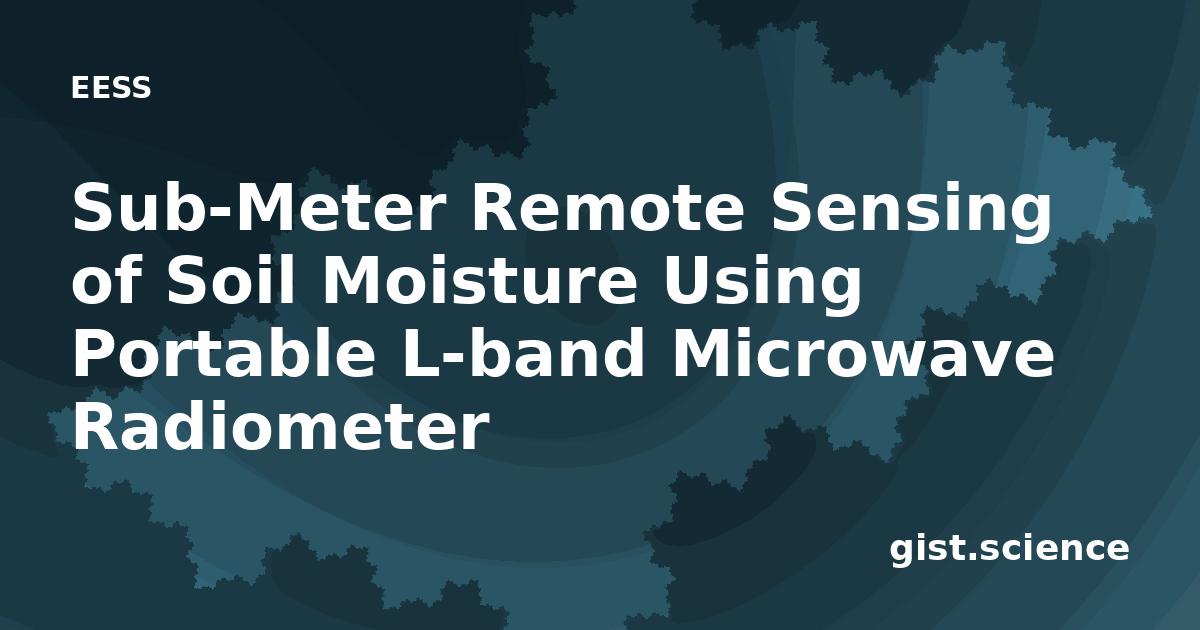 EESS

Sub-Meter Remote Sensing of Soil Moisture Using Portable L-band Microwave Radiometer

gist.science